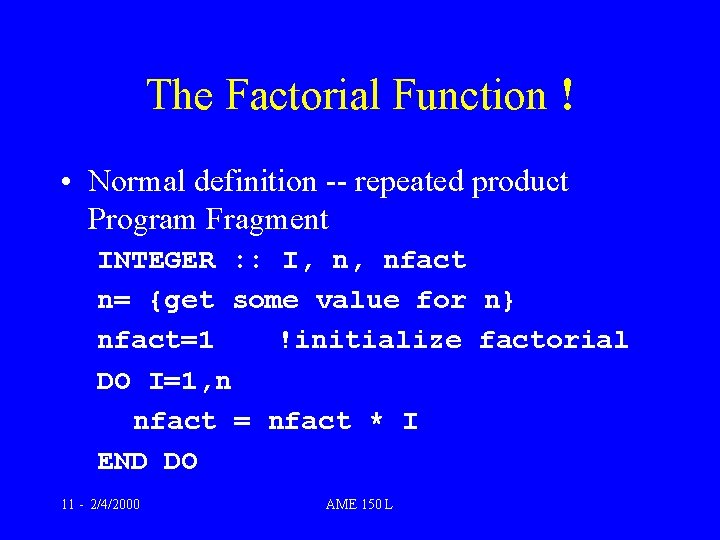 The Factorial Function !

• Normal definition -- repeated product
Program Fragment

INTEGER :: I, n, nfact
n= {get some value for n}
nfact=1    !initialize factorial
DO I=1,n
  nfact = nfact * I
END DO

11 - 2/4/2000

AME 150 L